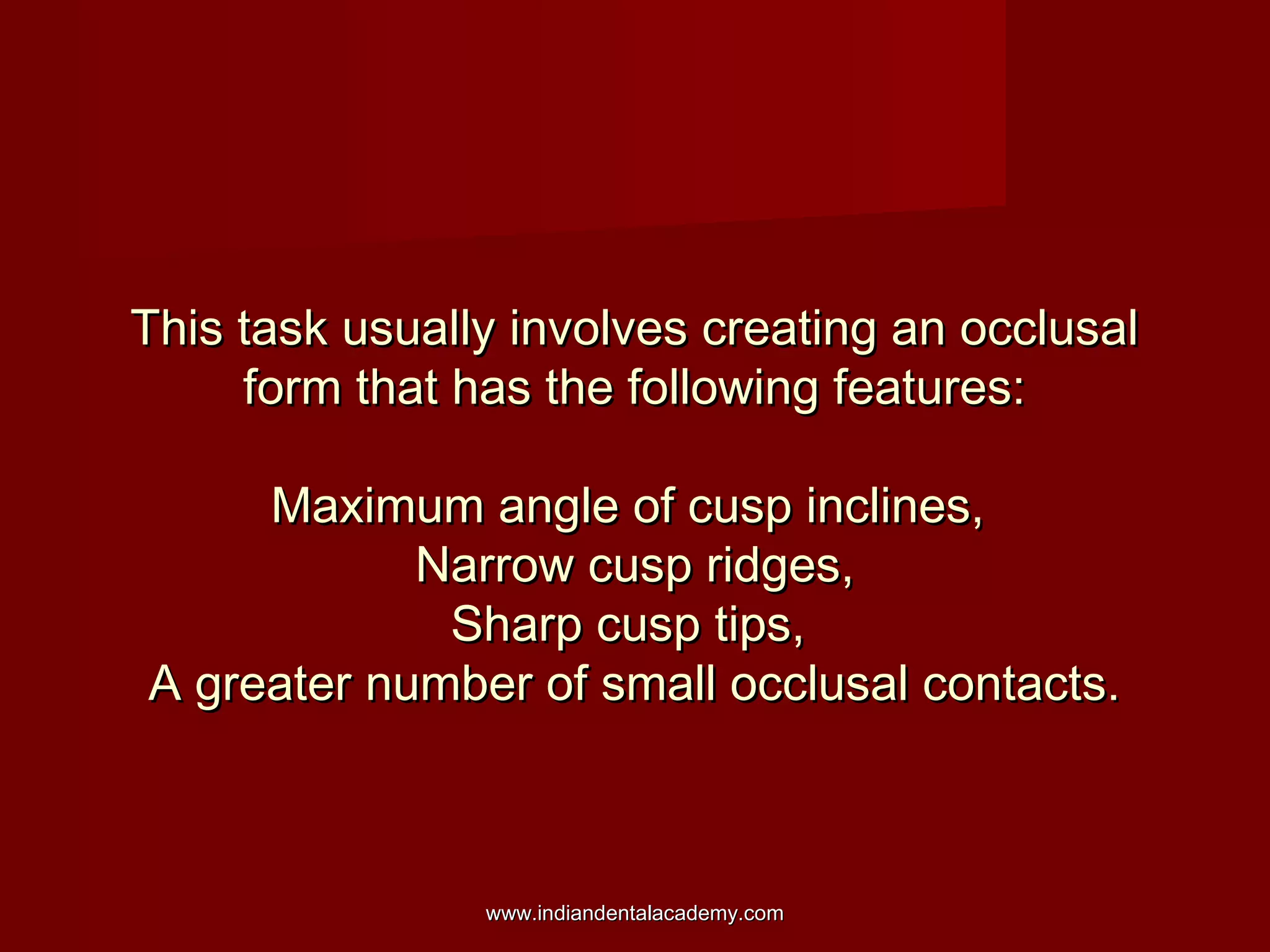 This task usually involves creating an occlusal form that has the following features:

Maximum angle of cusp inclines,
Narrow cusp ridges,
Sharp cusp tips,
A greater number of small occlusal contacts.

www.indiandentalacademy.com